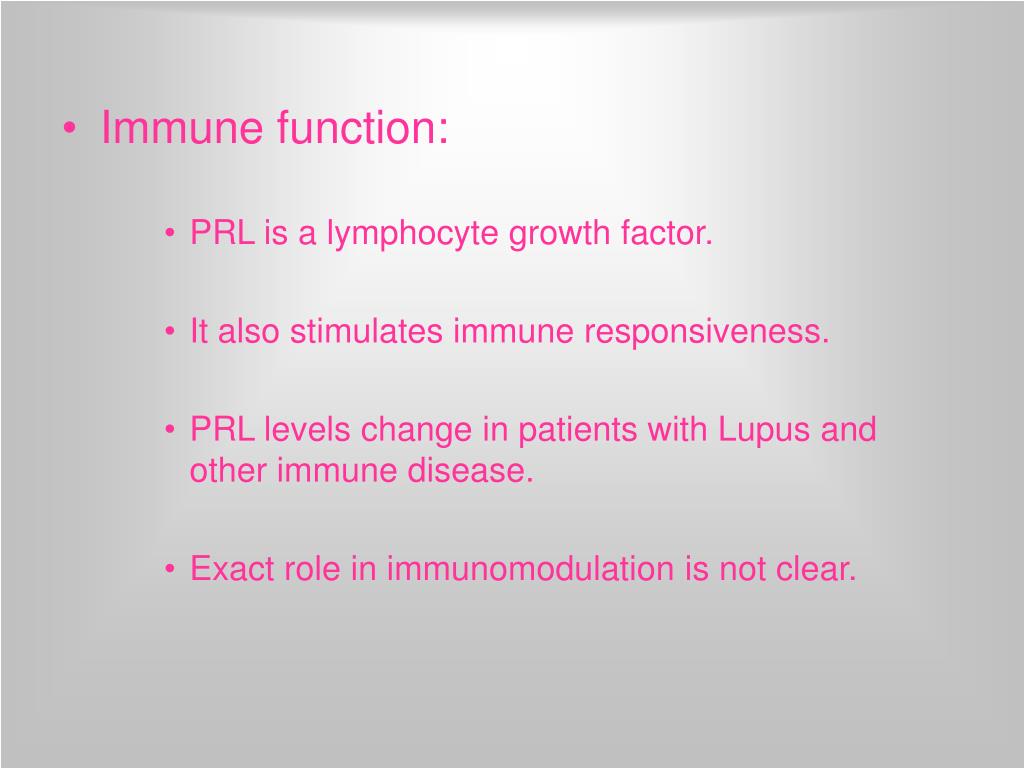 • Immune function:

• PRL is a lymphocyte growth factor.

• It also stimulates immune responsiveness.

• PRL levels change in patients with Lupus and other immune disease.

• Exact role in immunomodulation is not clear.